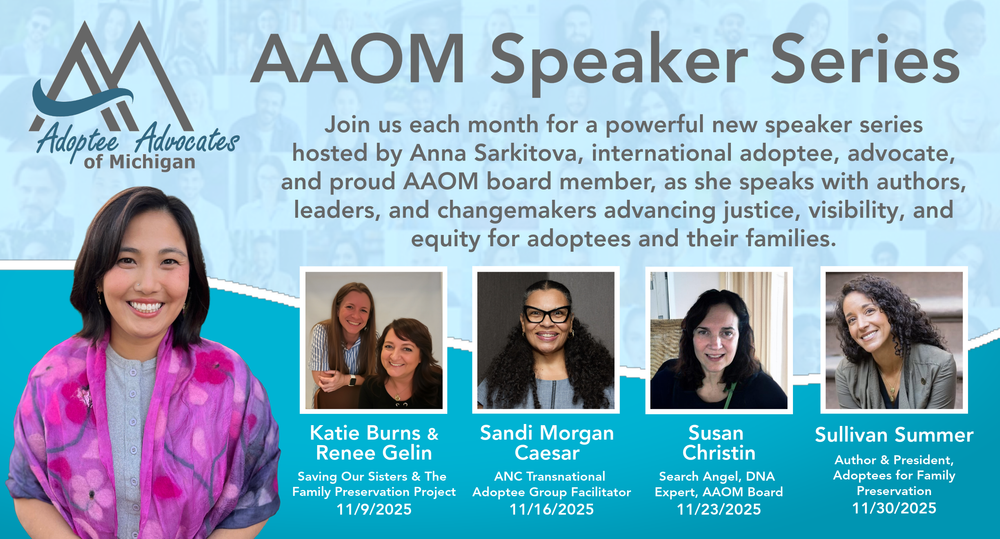 Adoptee Advocates of Michigan

AAOM Speaker Series

Join us each month for a powerful new speaker series hosted by Anna Sarkitova, international adoptee, advocate, and proud AAOM board member, as she speaks with authors, leaders, and changemakers advancing justice, visibility, and equity for adoptees and their families.

Katie Burns & Renee Gelin
Saving Our Sisters & The Family Preservation Project
11/9/2025

Sandi Morgan Caesar
ANC Transnational Adoptee Group Facilitator
11/16/2025

Susan Christin
Search Angel, DNA Expert, AAOM Board
11/23/2025

Sullivan Summer
Author & President, Adoptees for Family Preservation
11/30/2025